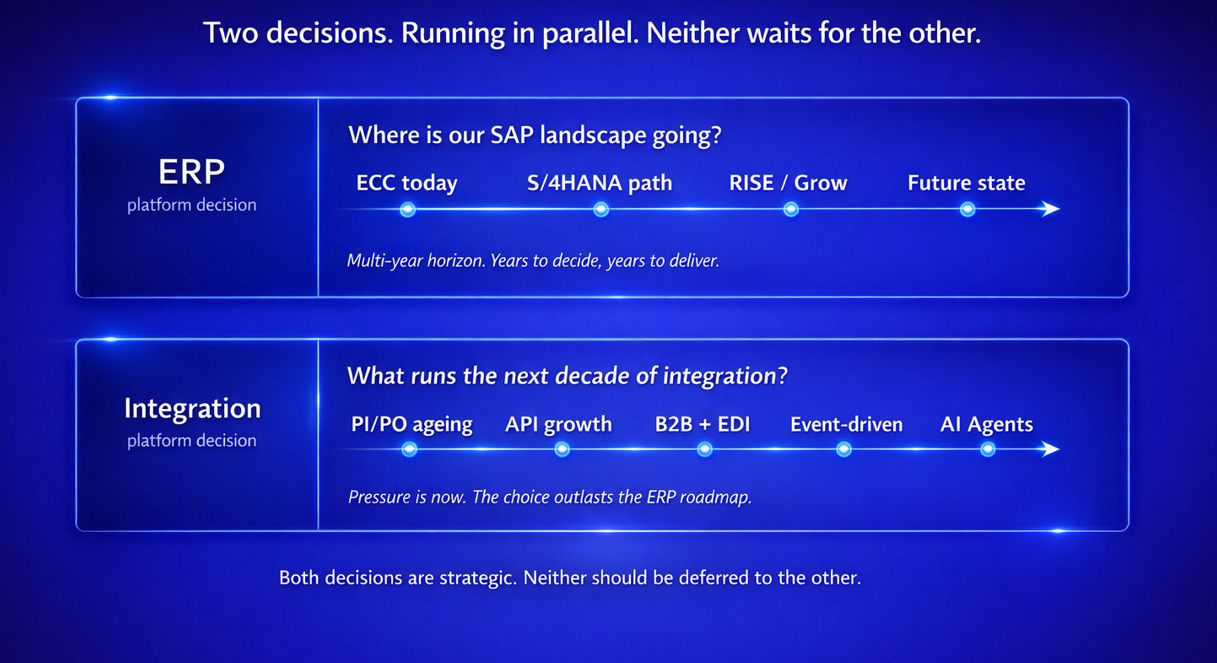 Two decisions. Running in parallel. Neither waits for the other.

ERP
platform decision

Where is our SAP landscape going?

ECC today
S/4HANA path
RISE / Grow
Future state

Multi-year horizon. Years to decide, years to deliver.

Integration
platform decision

What runs the next decade of integration?

PI/PO ageing
API growth
B2B + EDI
Event-driven
AI Agents

Pressure is now. The choice outlasts the ERP roadmap.

Both decisions are strategic. Neither should be deferred to the other.